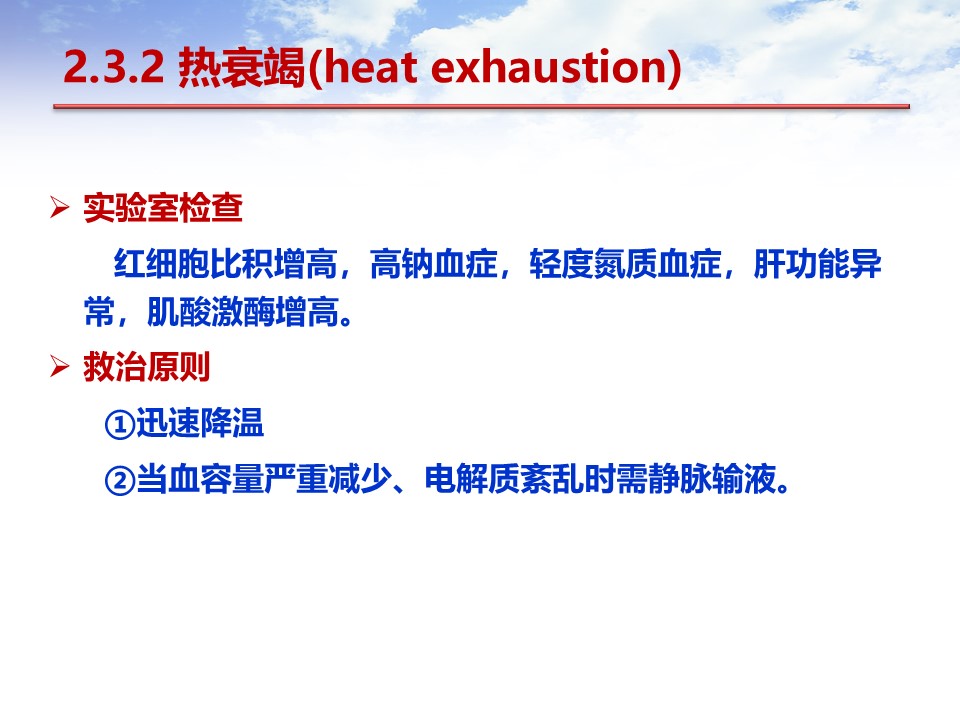 2.3.2 热衰竭(heat exhaustion)

➢ 实验室检查

红细胞比积增高，高钠血症，轻度氮质血症，肝功能异常，肌酸激酶增高。

➢ 救治原则

①迅速降温

②当血容量严重减少、电解质紊乱时需静脉输液。